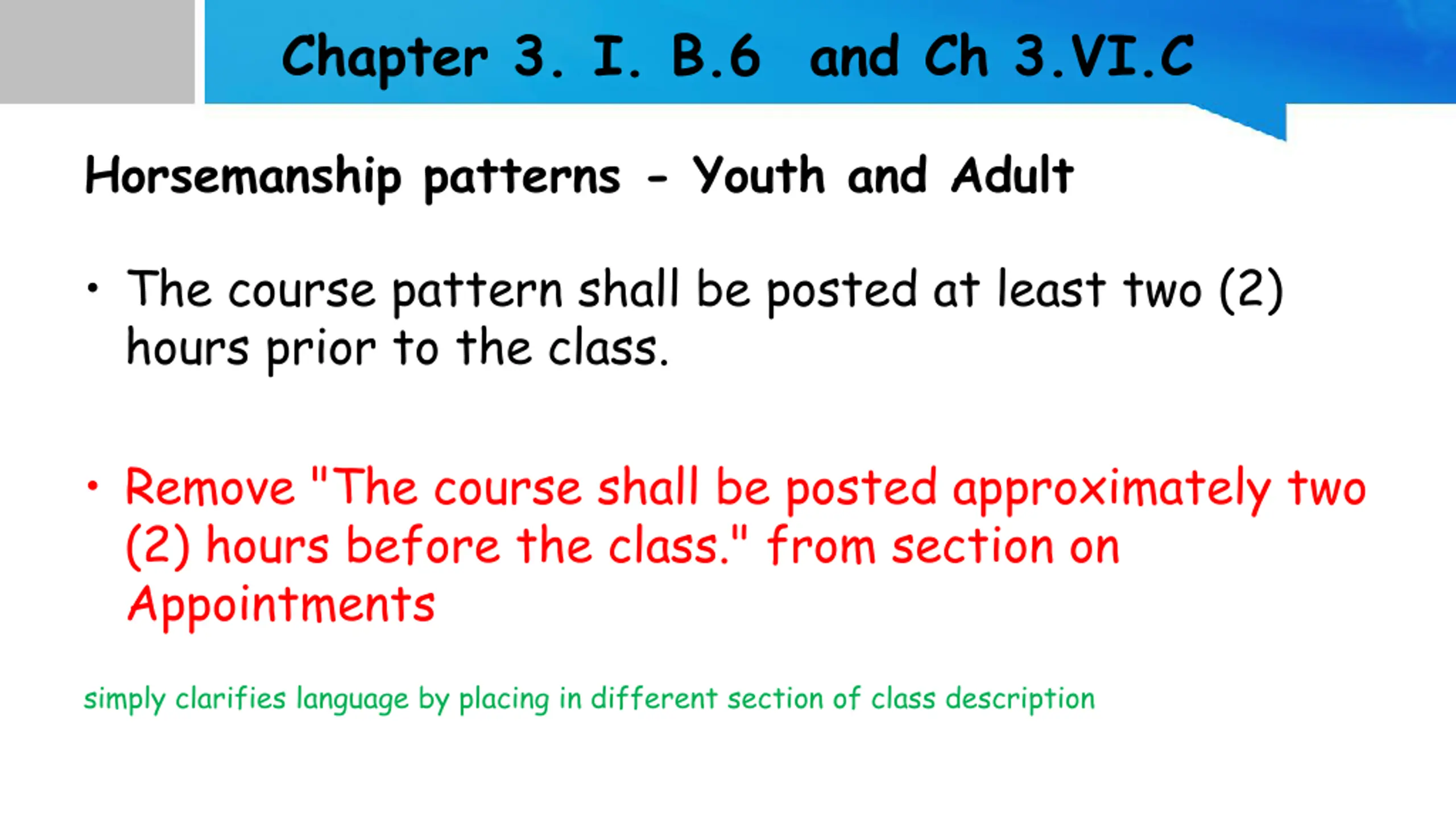 Chapter 3. I. B.6 and Ch 3.VI.C

Horsemanship patterns - Youth and Adult

• The course pattern shall be posted at least two (2) hours prior to the class.

• Remove "The course shall be posted approximately two (2) hours before the class." from section on Appointments

simply clarifies language by placing in different section of class description